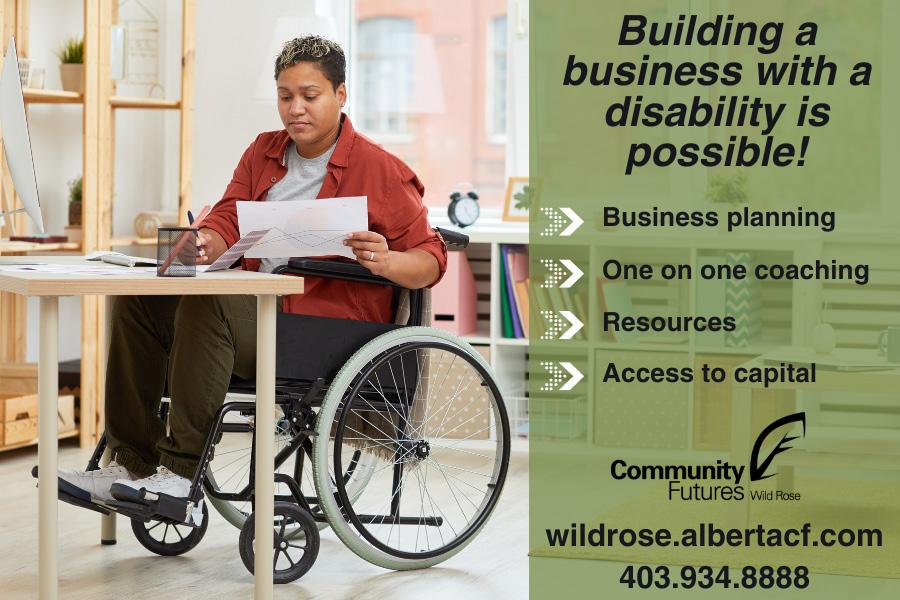 Building a business with a disability is possible!

Business planning

One on one coaching

Resources

Access to capital

Community Futures Wild Rose

wildrose.albertacf.com
403.934.8888